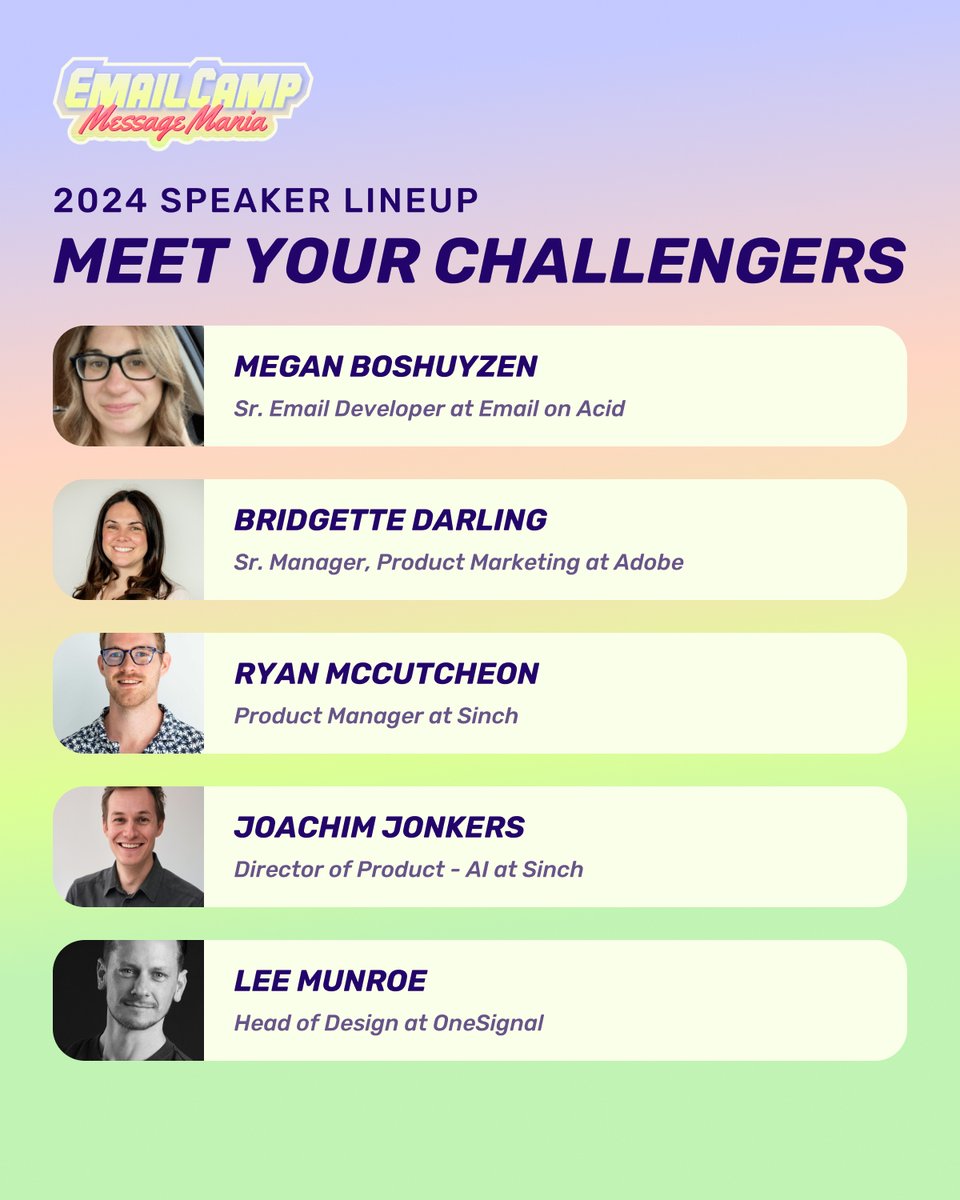 EMAIL CAMP
Message Mania

2024 SPEAKER LINEUP
MEET YOUR CHALLENGERS

MEGAN BOSHUYZEN
Sr. Email Developer at Email on Acid

BRIDGETTE DARLING
Sr. Manager, Product Marketing at Adobe

RYAN MCCUTCHEON
Product Manager at Sinch

JOACHIM JONKERS
Director of Product - AI at Sinch

LEE MUNROE
Head of Design at OneSignal